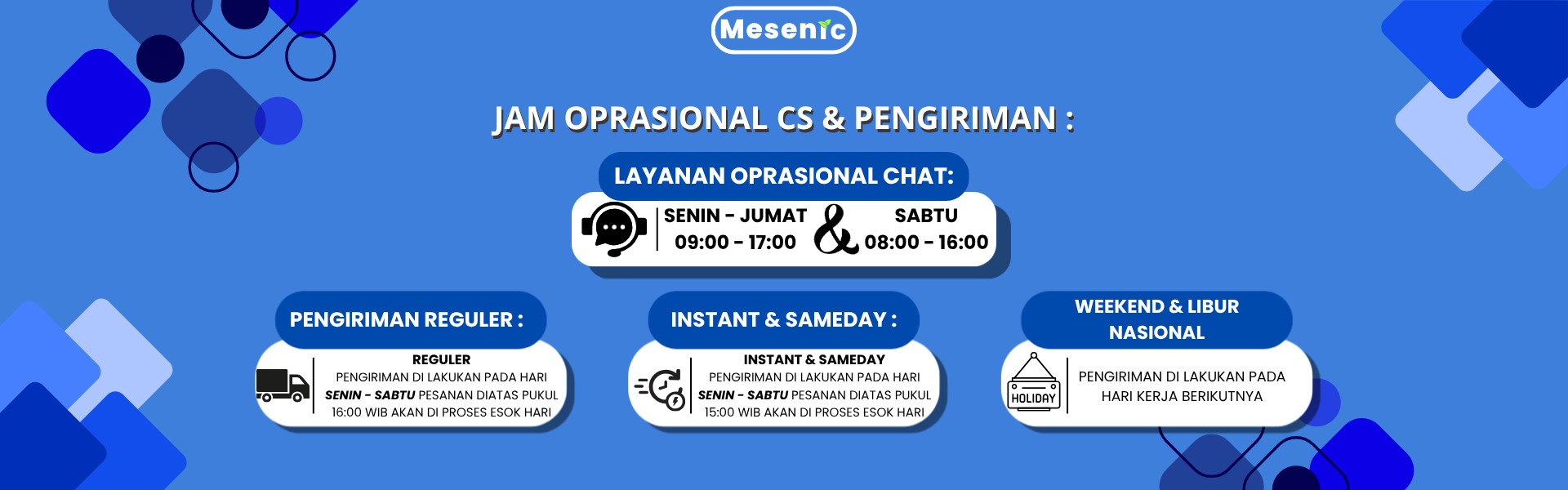 Mesenic

JAM OPRASIONAL CS & PENGIRIMAN :

LAYANAN OPRASIONAL CHAT:

SENIN - JUMAT
09:00 - 17:00
&
SABTU
08:00 - 16:00

PENGIRIMAN REGULER :

REGULER
PENGIRIMAN DI LAKUKAN PADA HARI SENIN - SABTU PESANAN DIATAS PUKUL 16:00 WIB AKAN DI PROSES ESOK HARI

INSTANT & SAMEDAY :

INSTANT & SAMEDAY
PENGIRIMAN DI LAKUKAN PADA HARI SENIN - SABTU PESANAN DIATAS PUKUL 15:00 WIB AKAN DI PROSES ESOK HARI

WEEKEND & LIBUR NASIONAL

HOLIDAY

PENGIRIMAN DI LAKUKAN PADA HARI KERJA BERIKUTNYA